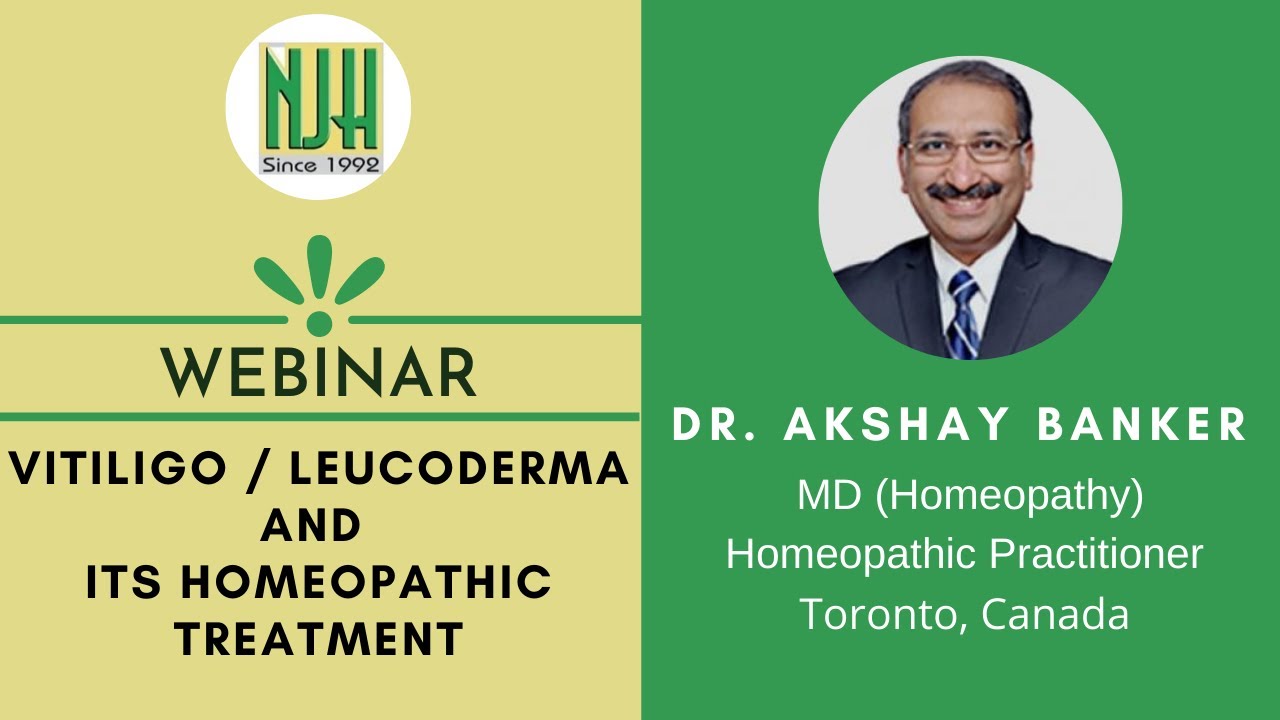 NJH
Since 1992

WEBINAR

VITILIGO / LEUCODERMA AND ITS HOMEOPATHIC TREATMENT

DR. AKSHAY BANKER

MD (Homeopathy)
Homeopathic Practitioner
Toronto, Canada